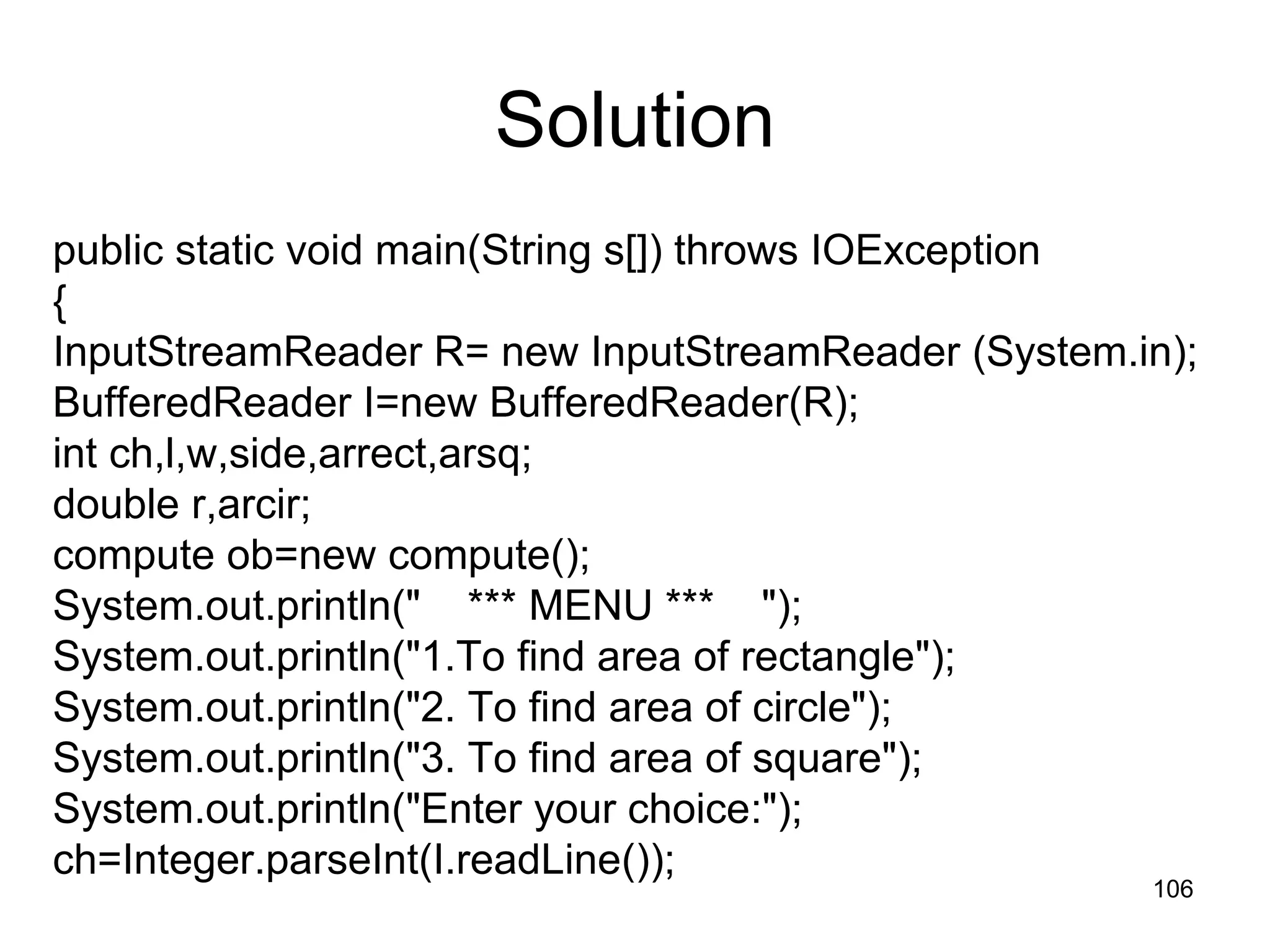 Solution

public static void main(String s[]) throws IOException
{
InputStreamReader R= new InputStreamReader (System.in);
BufferedReader I=new BufferedReader(R);
int ch,l,w,side,arrect,arsq;
double r,arcir;
compute ob=new compute();
System.out.println("    *** MENU ***    ");
System.out.println("1.To find area of rectangle");
System.out.println("2. To find area of circle");
System.out.println("3. To find area of square");
System.out.println("Enter your choice:");
ch=Integer.parseInt(I.readLine());

106